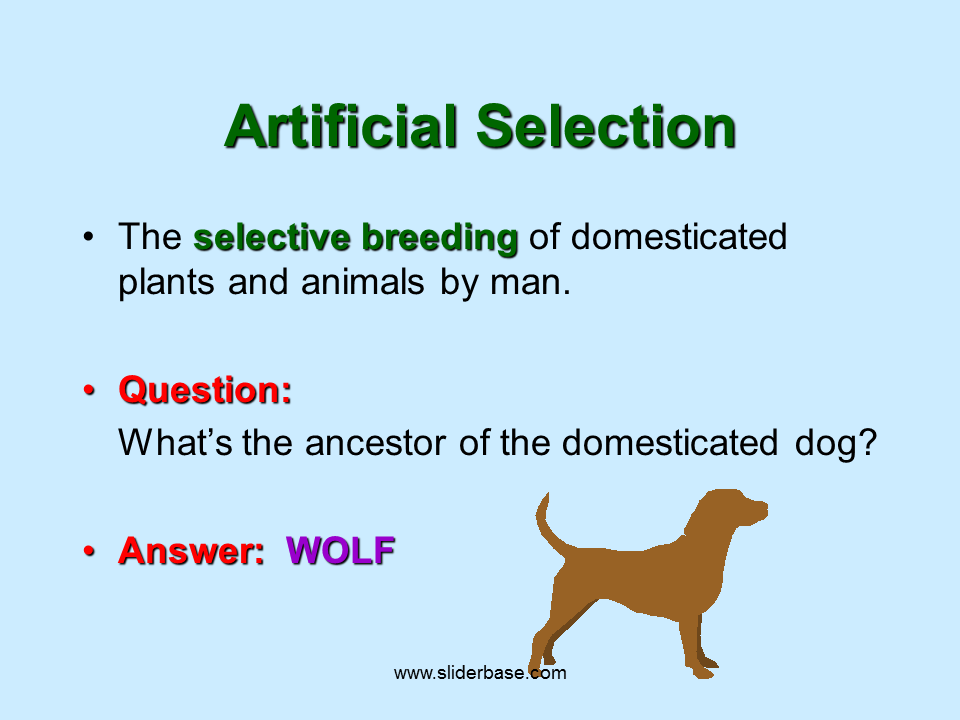 Artificial Selection

• The selective breeding of domesticated plants and animals by man.

• Question:
What's the ancestor of the domesticated dog?

• Answer: WOLF

www.sliderbase.com